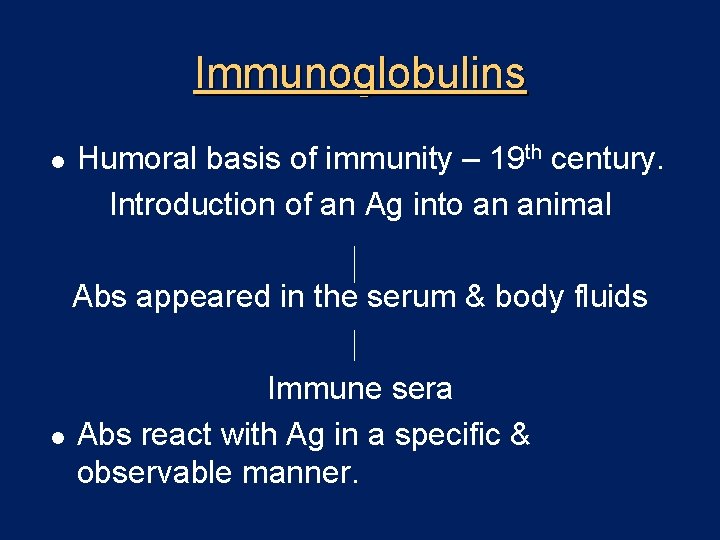 Immunoglobulins

• Humoral basis of immunity – 19th century.

Introduction of an Ag into an animal

Abs appeared in the serum & body fluids

Immune sera

• Abs react with Ag in a specific & observable manner.